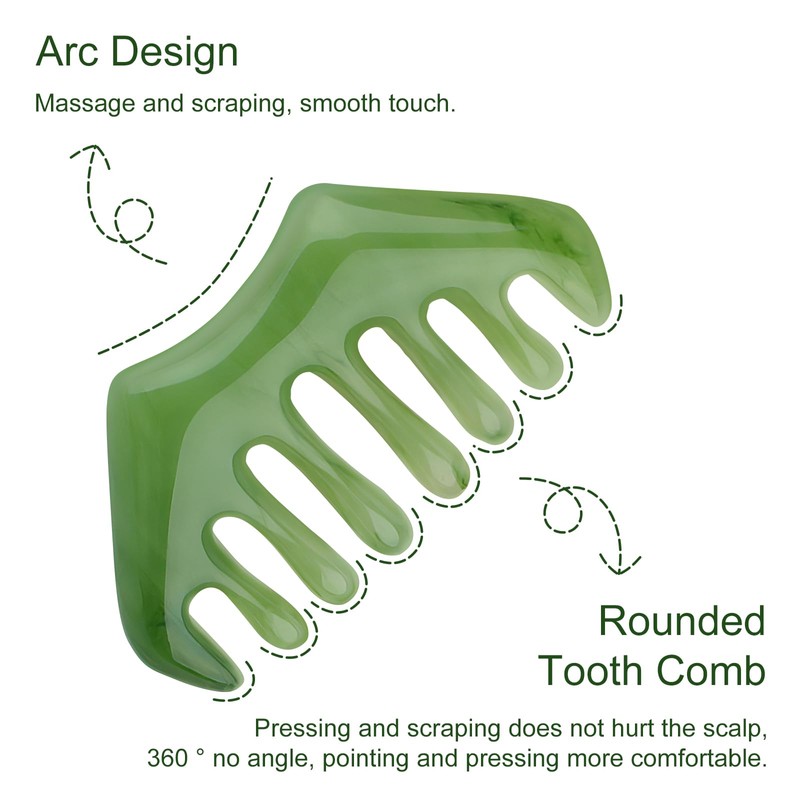 Arc Design

Massage and scraping, smooth touch.

Rounded Tooth Comb

Pressing and scraping does not hurt the scalp, 360 ° no angle, pointing and pressing more comfortable.